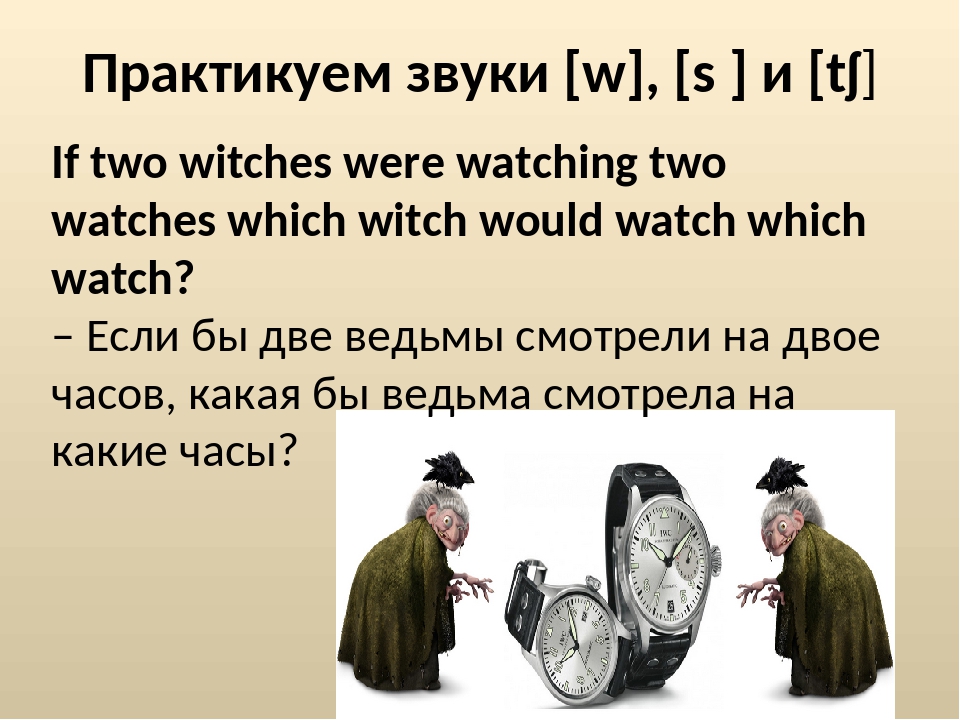 Практикуем звуки [w], [s ] и [tʃ]

If two witches were watching two watches which witch would watch which watch?

– Если бы две ведьмы смотрели на двое часов, какая бы ведьма смотрела на какие часы?

IWC